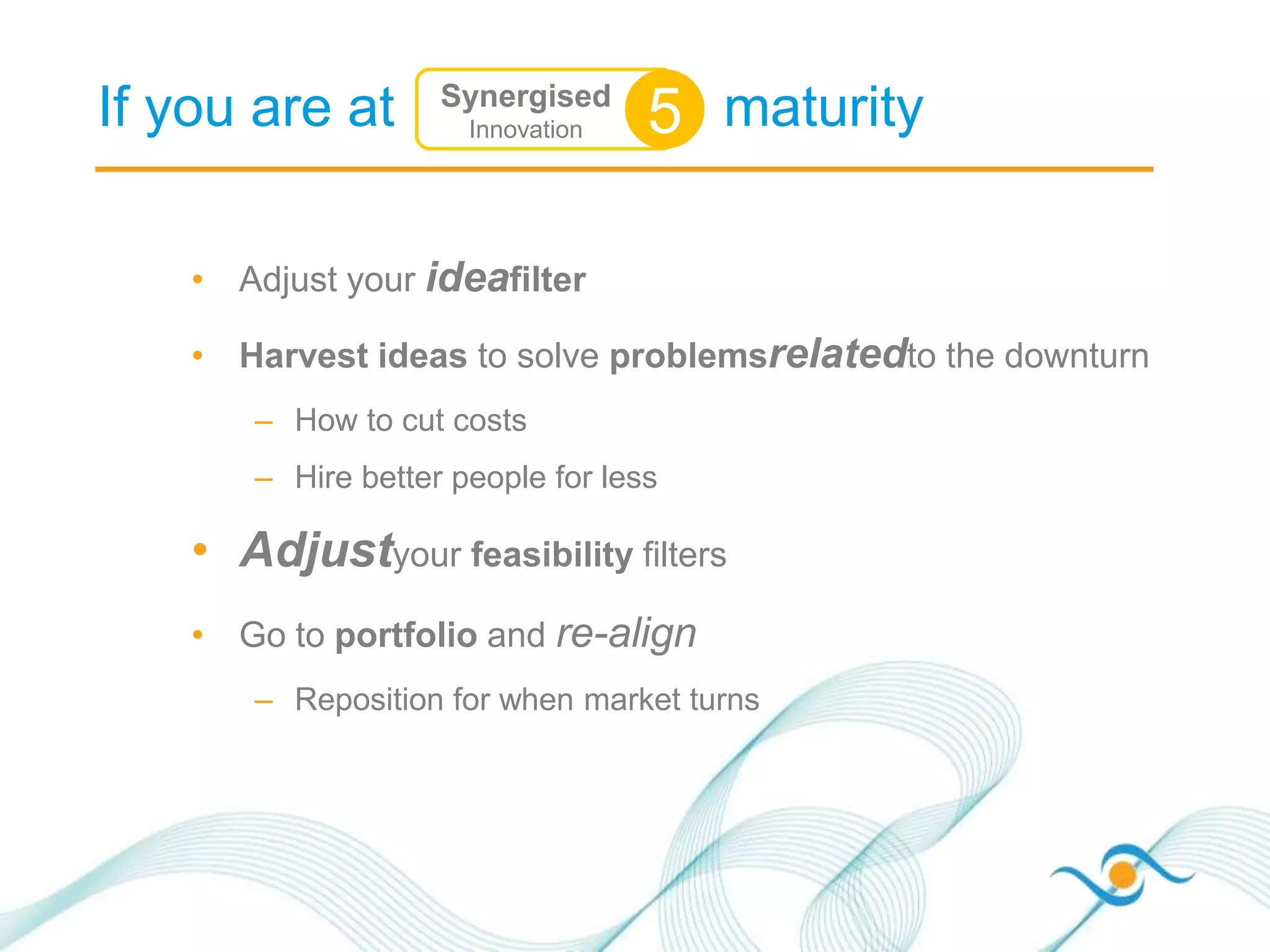 If you are at Synergised Innovation 5 maturity

• Adjust your ideafilter

• Harvest ideas to solve problemsrelatedto the downturn

– How to cut costs

– Hire better people for less

• Adjustyour feasibility filters

• Go to portfolio and re-align

– Reposition for when market turns